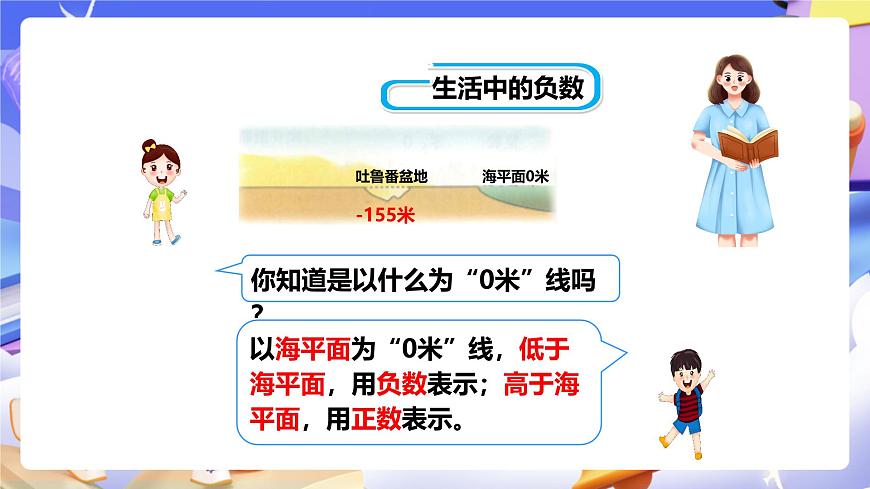 生活中的负数

吐鲁番盆地

海平面0米

-155米

你知道是以什么为“0米”线吗？

以海平面为“0米”线，低于海平面，用负数表示；高于海平面，用正数表示。